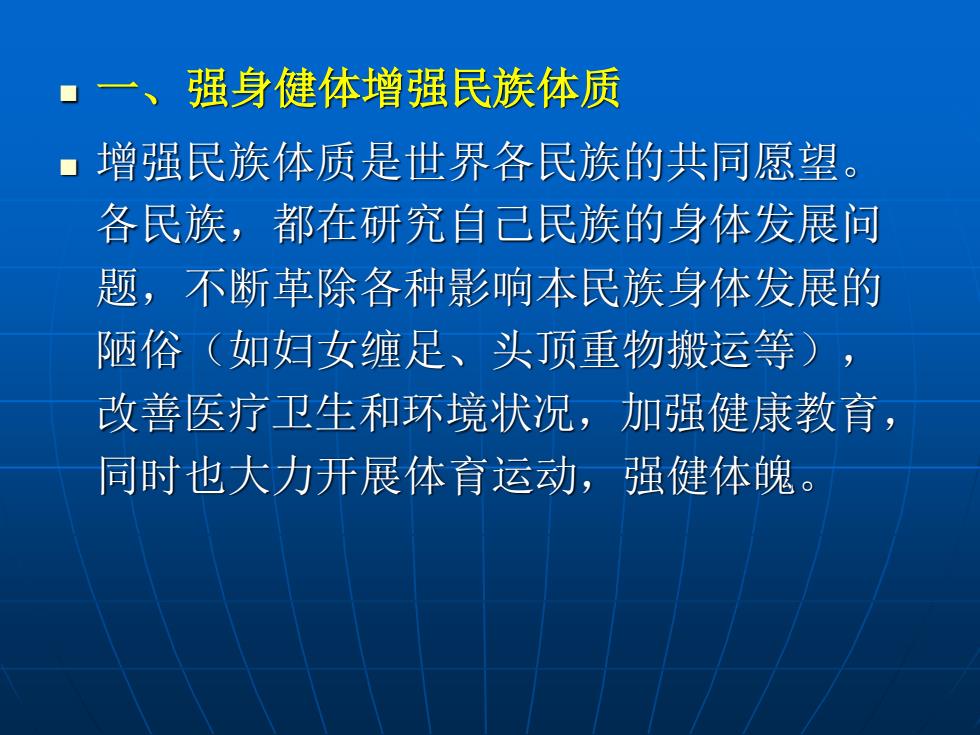 一、强身健体增强民族体质

增强民族体质是世界各民族的共同愿望。各民族，都在研究自己民族的身体发展问题，不断革除各种影响本民族身体发展的陋俗（如妇女缠足、头顶重物搬运等），改善医疗卫生和环境状况，加强健康教育，同时也大力开展体育运动，强健体魄。